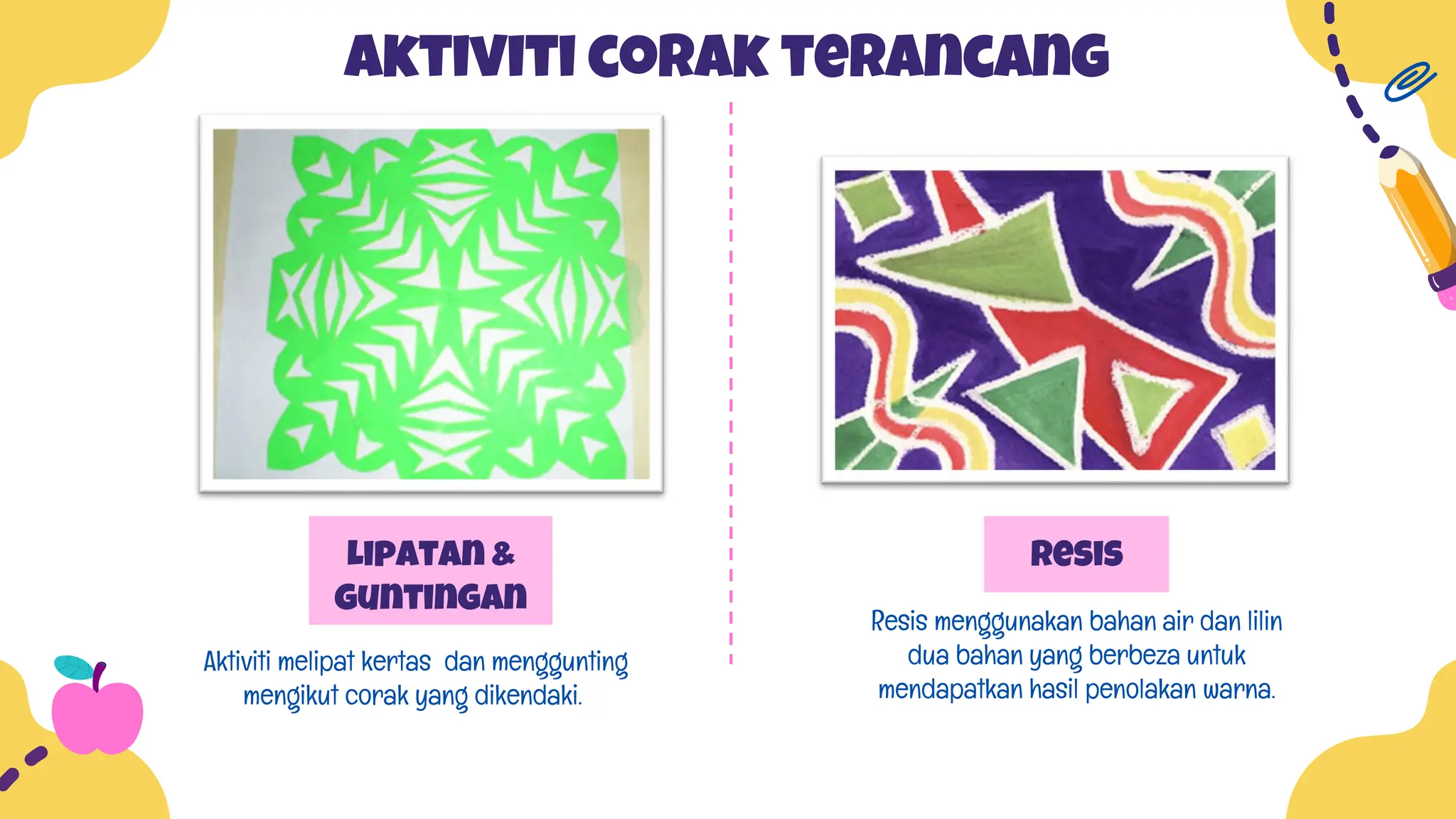 AKTIVITI CORAK TERANCANG

LIPATAN & GUNTINGAN

Aktiviti melipat kertas dan menggunting mengikut corak yang dikendaki.

RESIS

Resis menggunakan bahan air dan lilin dua bahan yang berbeza untuk mendapatkan hasil penolakan warna.